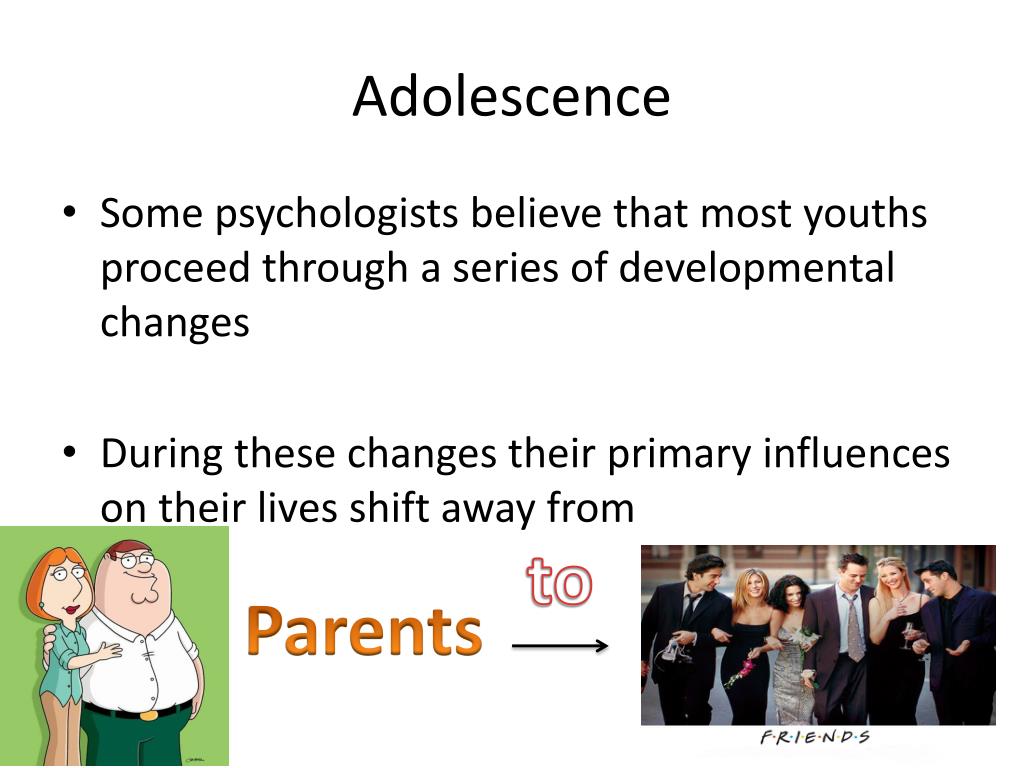 Adolescence

• Some psychologists believe that most youths proceed through a series of developmental changes

• During these changes their primary influences on their lives shift away from

Parents

to

F·R·I·E·N·D·S